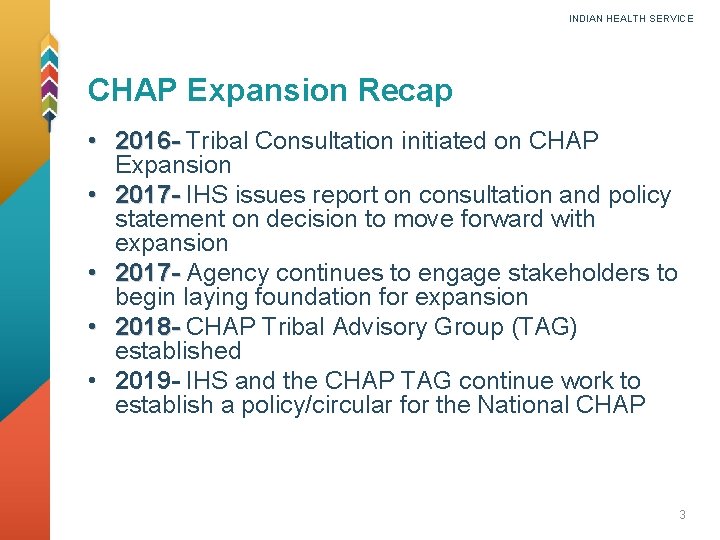 INDIAN HEALTH SERVICE

CHAP Expansion Recap

• 2016- Tribal Consultation initiated on CHAP Expansion
• 2017- IHS issues report on consultation and policy statement on decision to move forward with expansion
• 2017- Agency continues to engage stakeholders to begin laying foundation for expansion
• 2018- CHAP Tribal Advisory Group (TAG) established
• 2019- IHS and the CHAP TAG continue work to establish a policy/circular for the National CHAP

3